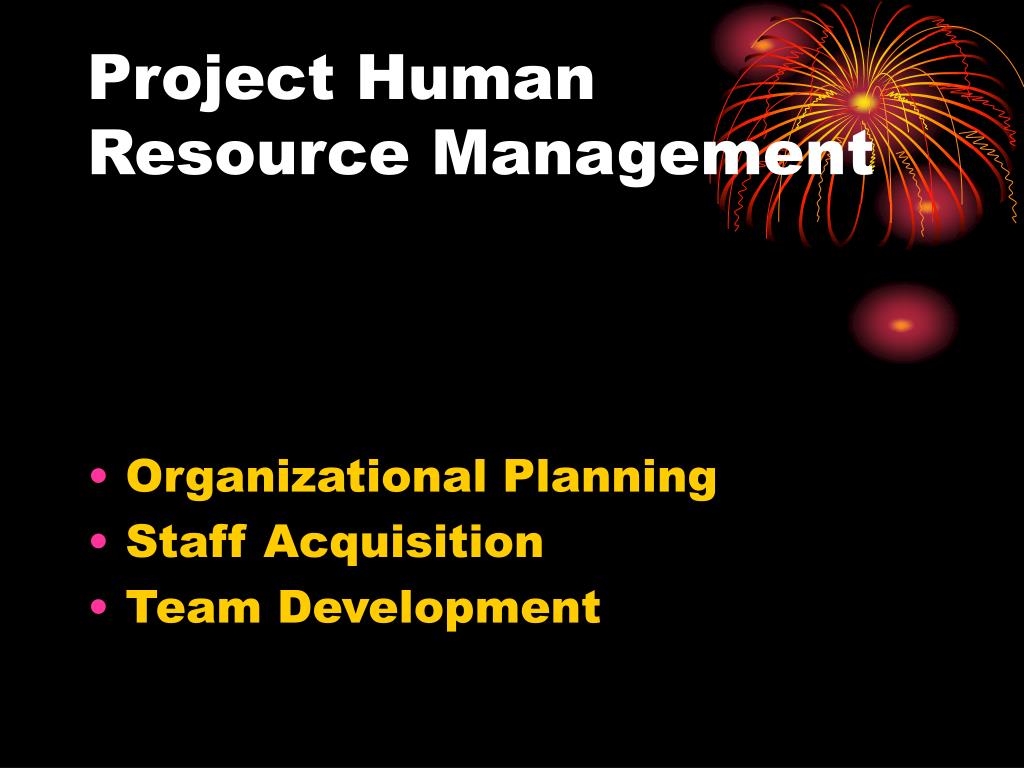 Project Human Resource Management

• Organizational Planning
• Staff Acquisition
• Team Development